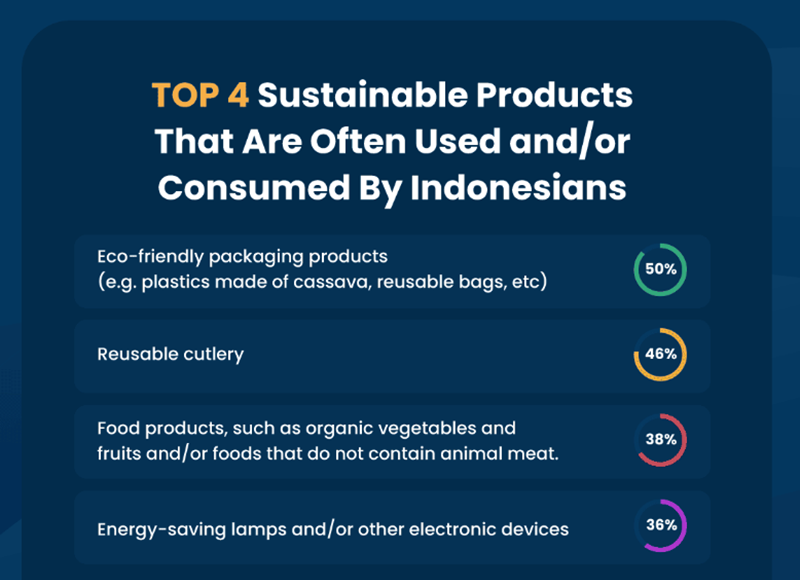 TOP 4 Sustainable Products That Are Often Used and/or Consumed By Indonesians

Eco-friendly packaging products (e.g. plastics made of cassava, reusable bags, etc)

50%

Reusable cutlery

46%

Food products, such as organic vegetables and fruits and/or foods that do not contain animal meat.

38%

Energy-saving lamps and/or other electronic devices

36%